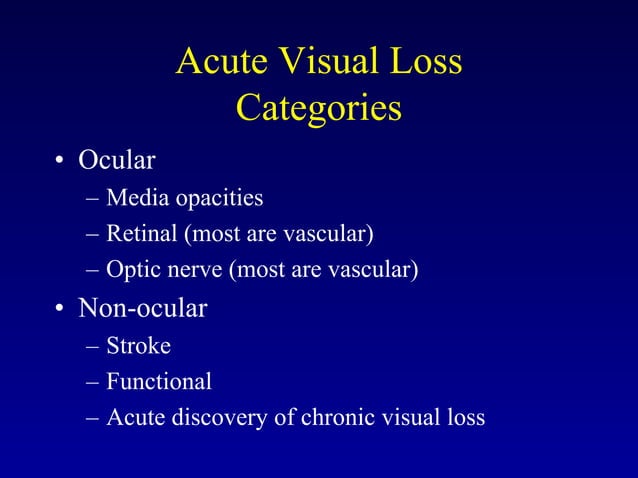 Acute Visual Loss Categories

• Ocular
– Media opacities
– Retinal (most are vascular)
– Optic nerve (most are vascular)
• Non-ocular
– Stroke
– Functional
– Acute discovery of chronic visual loss